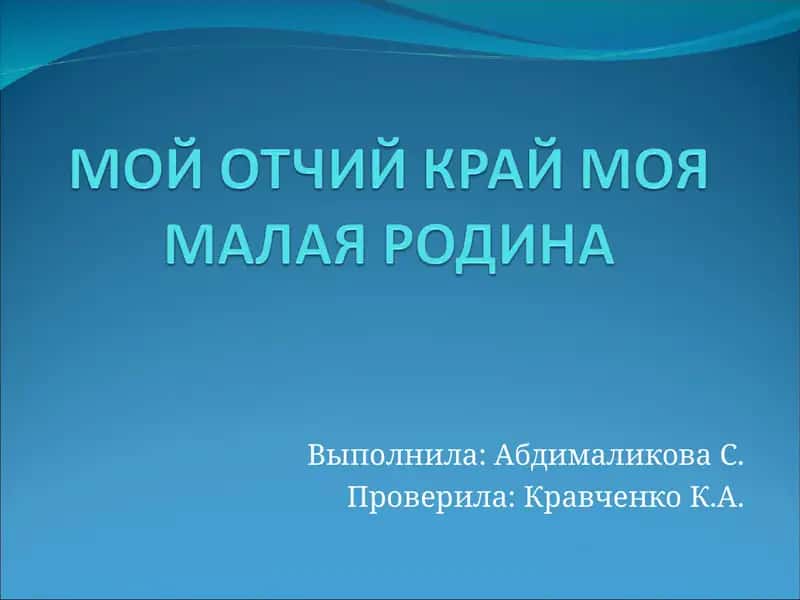 МОЙ ОТЧИЙ КРАЙ МОЯ МАЛАЯ РОДИНА

Выполнила: Абдималикова С.
Проверила: Кравченко К.А.